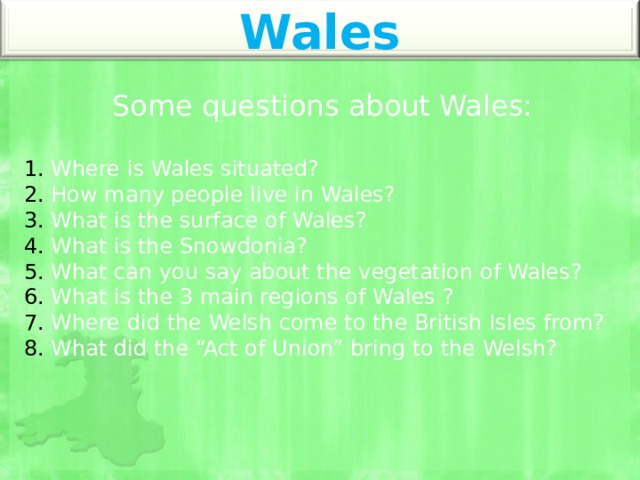 Wales

Some questions about Wales:

1. Where is Wales situated?
2. How many people live in Wales?
3. What is the surface of Wales?
4. What is the Snowdonia?
5. What can you say about the vegetation of Wales?
6. What is the 3 main regions of Wales ?
7. Where did the Welsh come to the British Isles from?
8. What did the “Act of Union” bring to the Welsh?